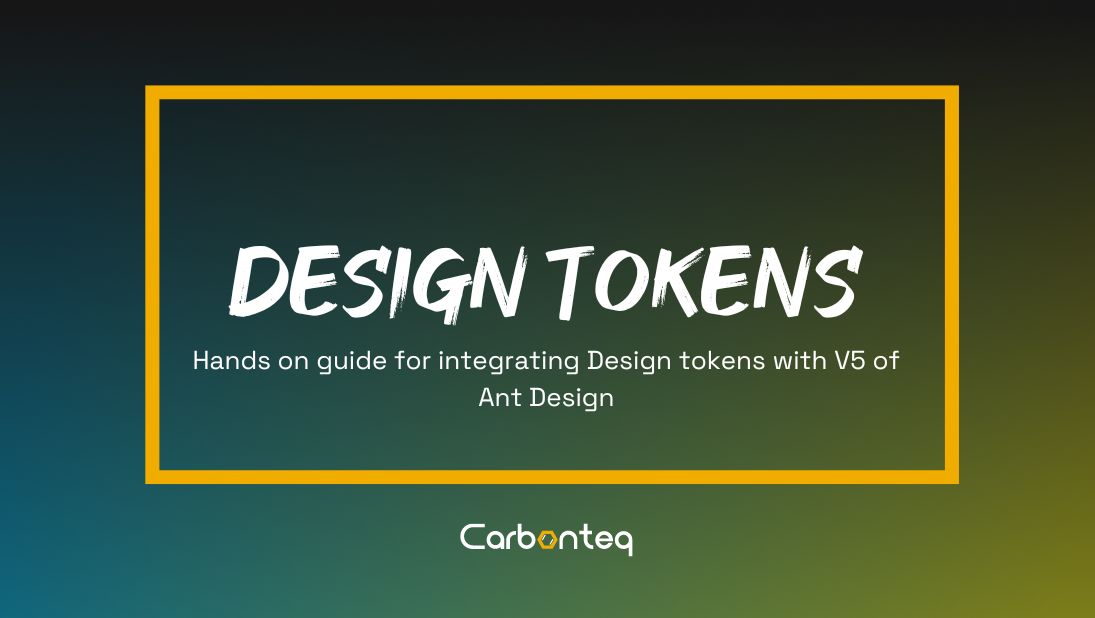 DESIGN TOKENS

Hands on guide for integrating Design tokens with V5 of Ant Design

Carbonteq